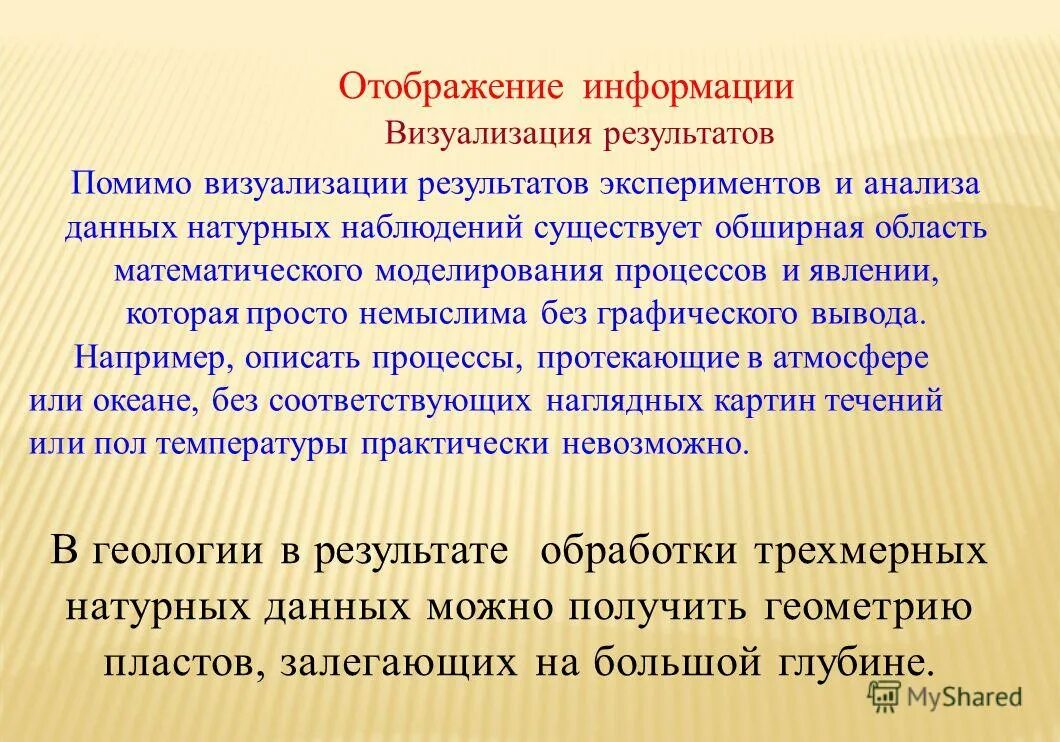 Отображение информации
Визуализация результатов

Помимо визуализации результатов экспериментов и анализа данных натурных наблюдений существует обширная область математического моделирования процессов и явлении, которая просто немыслима без графического вывода. Например, описать процессы, протекающие в атмосфере или океане, без соответствующих наглядных картин течений или пол температуры практически невозможно.

В геологии в результате обработки трехмерных натурных данных можно получить геометрию пластов, залегающих на большой глубине.

MyShared